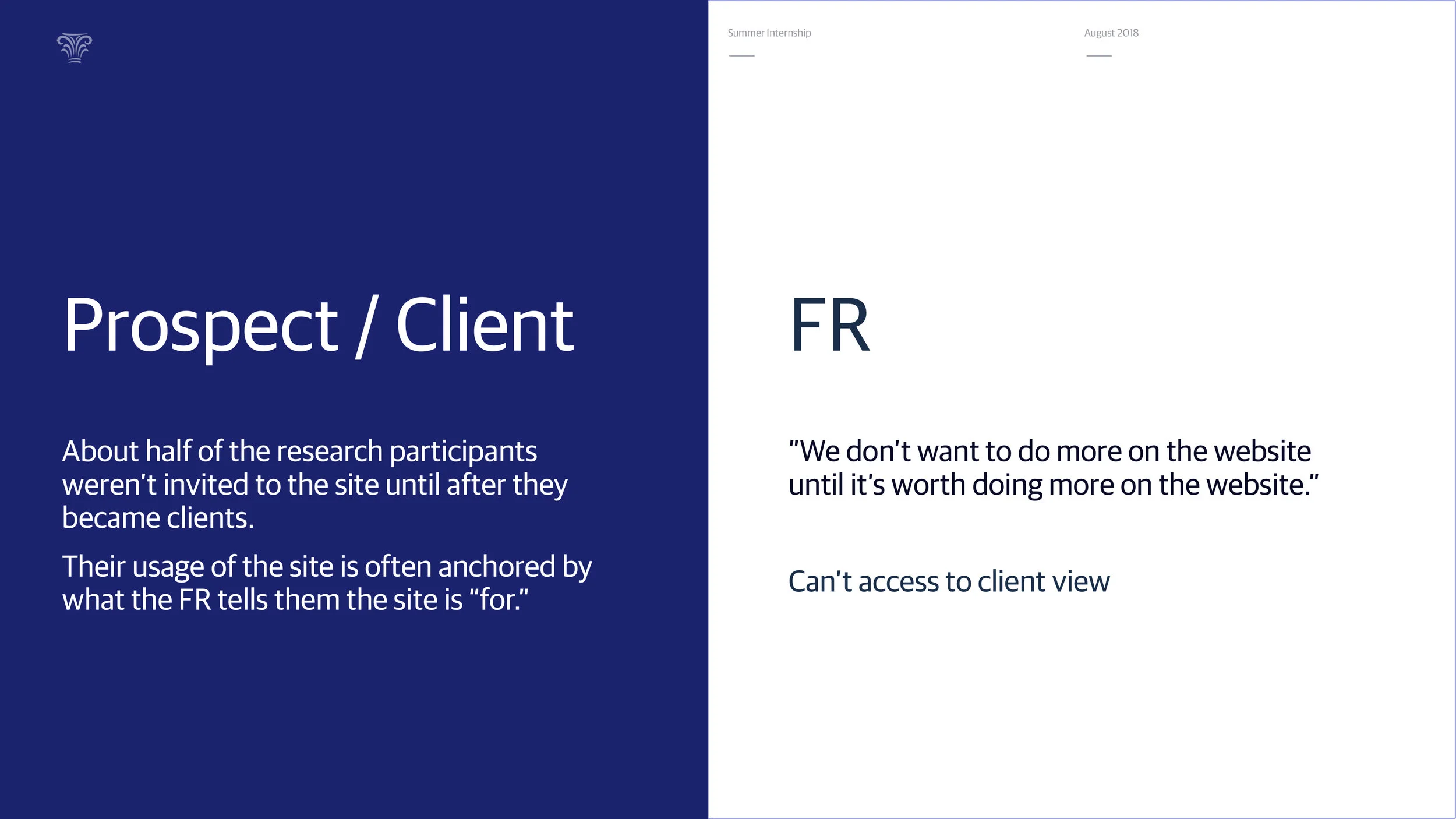 Prospect / Client

About half of the research participants weren't invited to the site until after they became clients.

Their usage of the site is often anchored by what the FR tells them the site is "for."

Summer Internship

August 2018

FR

"We don't want to do more on the website until it's worth doing more on the website."

Can't access to client view